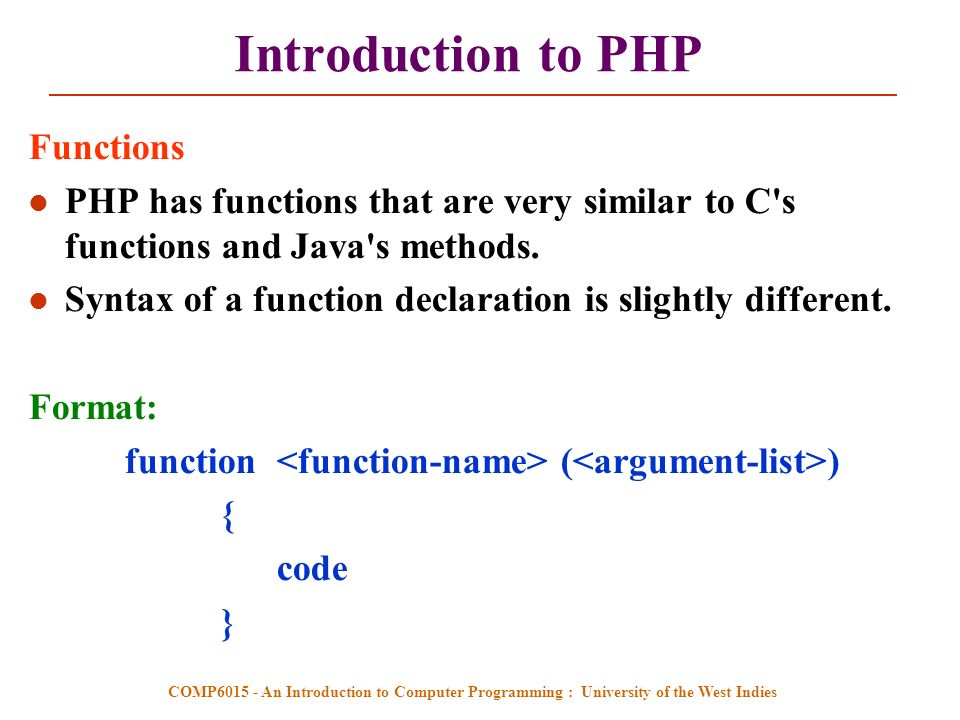 Introduction to PHP

Functions

● PHP has functions that are very similar to C's functions and Java's methods.

● Syntax of a function declaration is slightly different.

Format:

function <function-name> (<argument-list>)
{
code
}

COMP6015 - An Introduction to Computer Programming : University of the West Indies